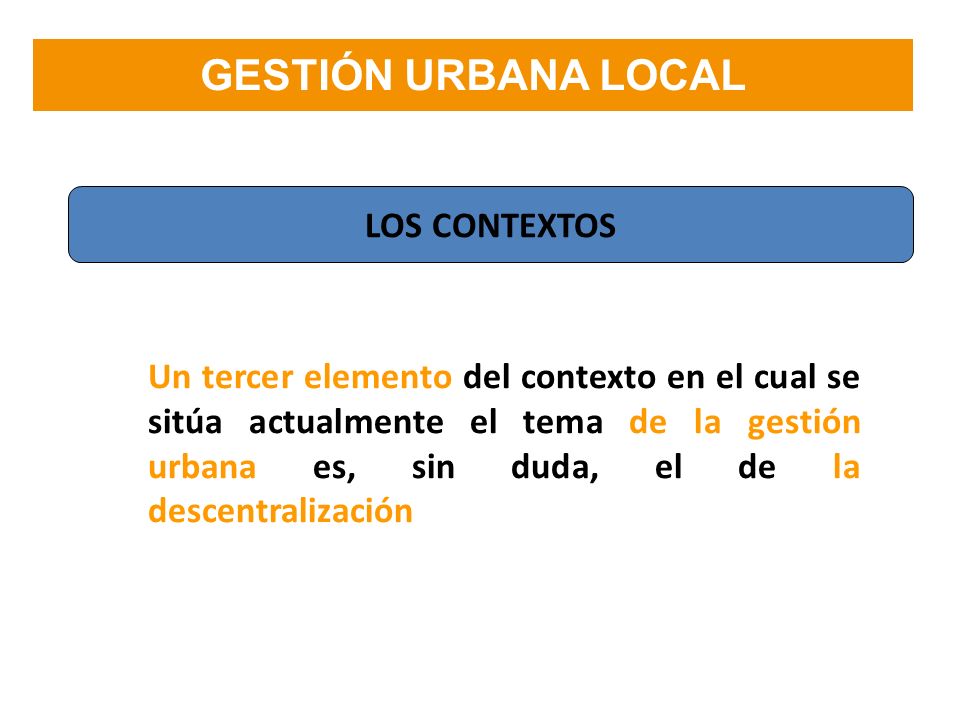 GESTIÓN URBANA LOCAL

LOS CONTEXTOS

Un tercer elemento del contexto en el cual se sitúa actualmente el tema de la gestión urbana es, sin duda, el de la descentralización